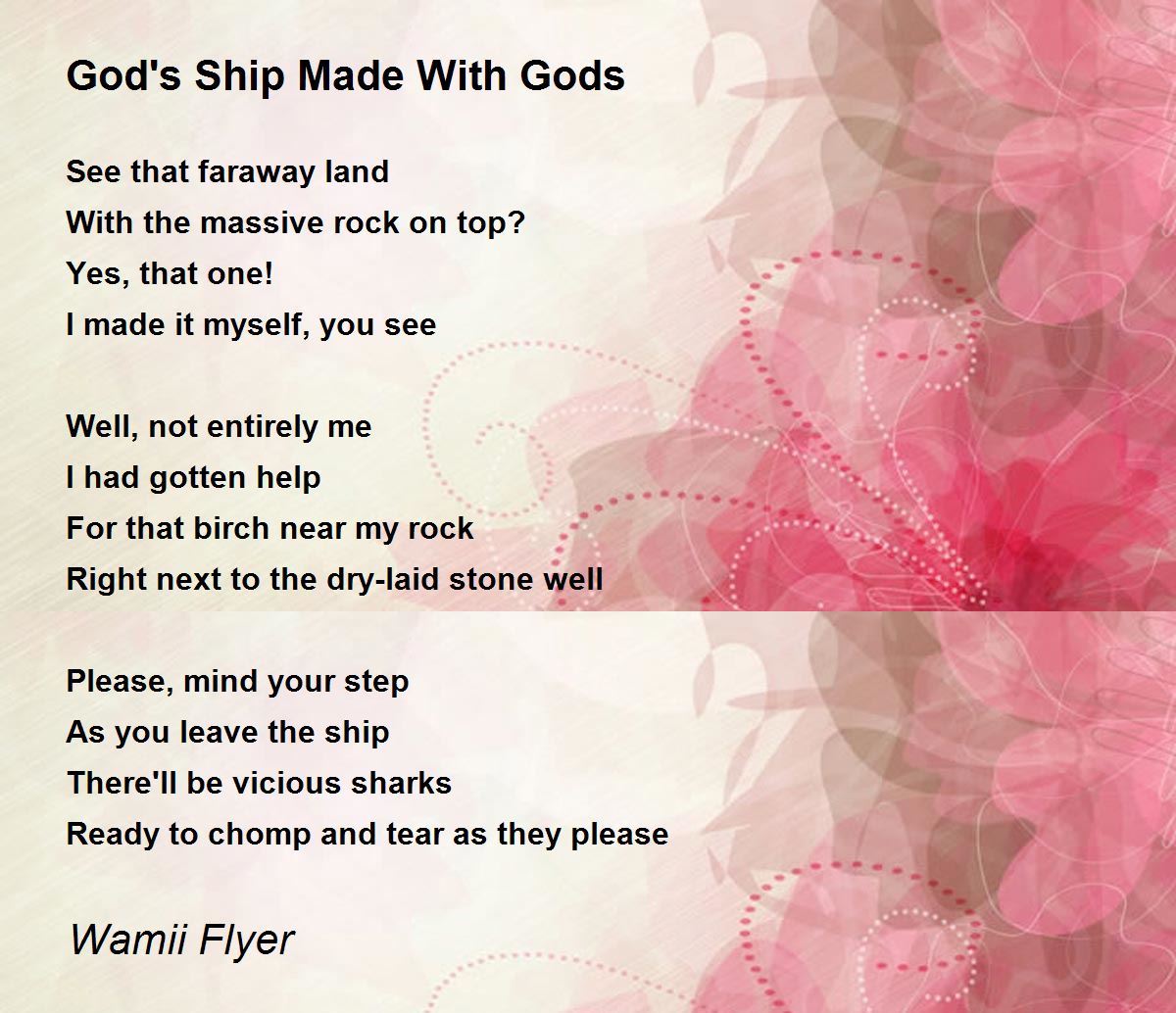 God's Ship Made With Gods

See that faraway land
With the massive rock on top?
Yes, that one!
I made it myself, you see

Well, not entirely me
I had gotten help
For that birch near my rock
Right next to the dry-laid stone well

Please, mind your step
As you leave the ship
There'll be vicious sharks
Ready to chomp and tear as they please

Wamii Flyer